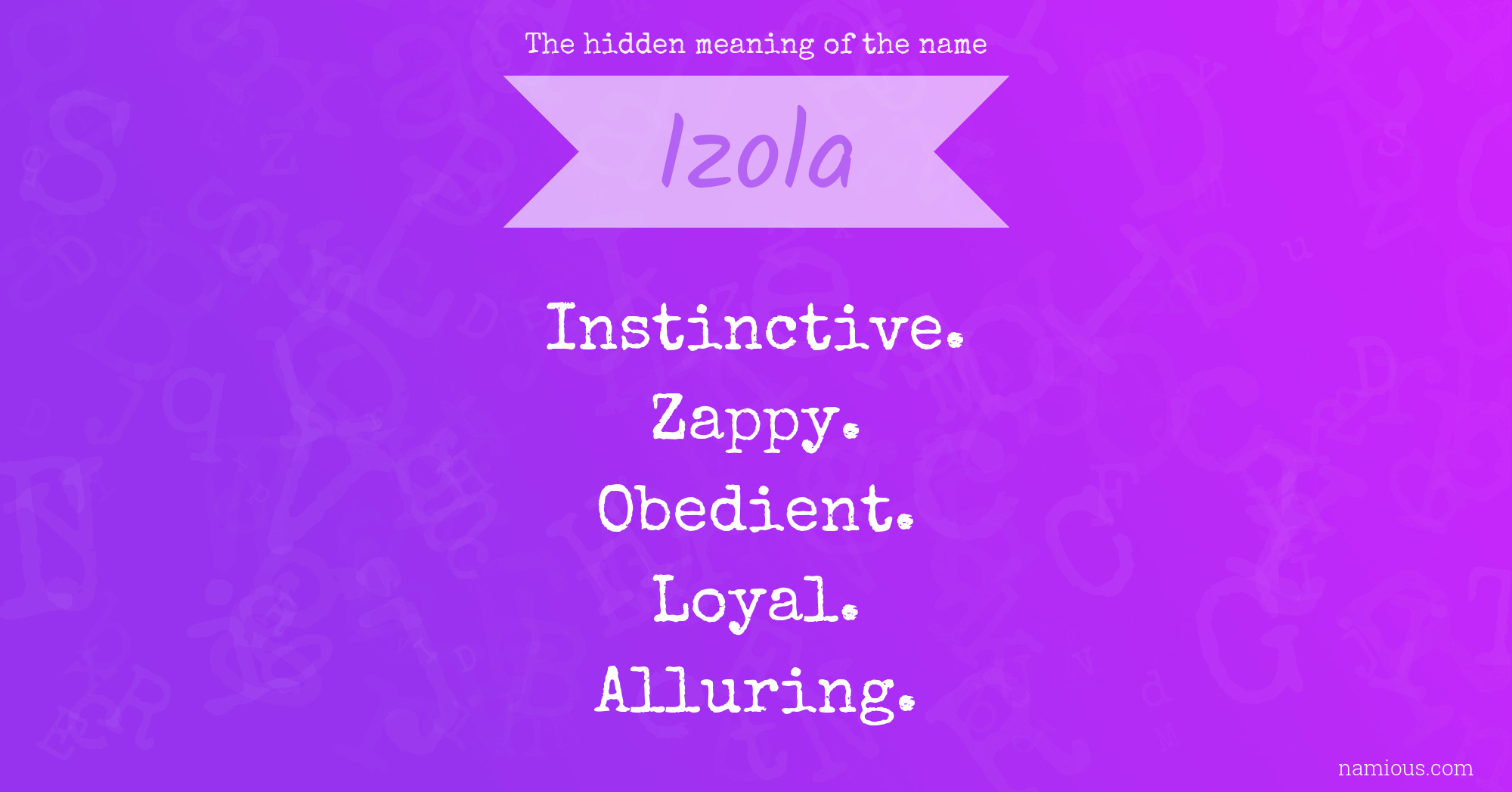 The hidden meaning of the name

Izola

Instinctive.
Zappy.
Obedient.
Loyal.
Alluring.

namious.com